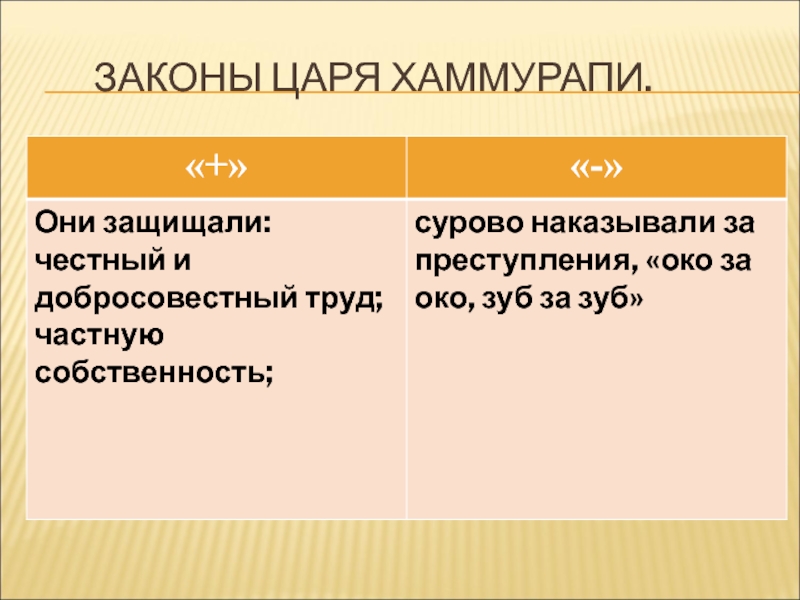 ЗАКОНЫ ЦАРЯ ХАММУРАПИ.

| «+» | «-» |
|---|---|
| Они защищали: честный и добросовестный труд; частную собственность; | сурово наказывали за преступления, «око за око, зуб за зуб» |